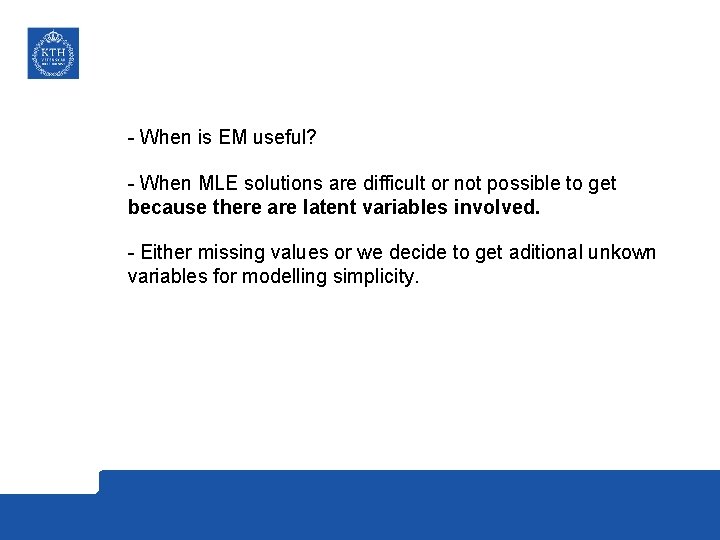 KTH

- When is EM useful?

- When MLE solutions are difficult or not possible to get **because there are latent variables involved.**

- Either missing values or we decide to get aditional unkown variables for modelling simplicity.